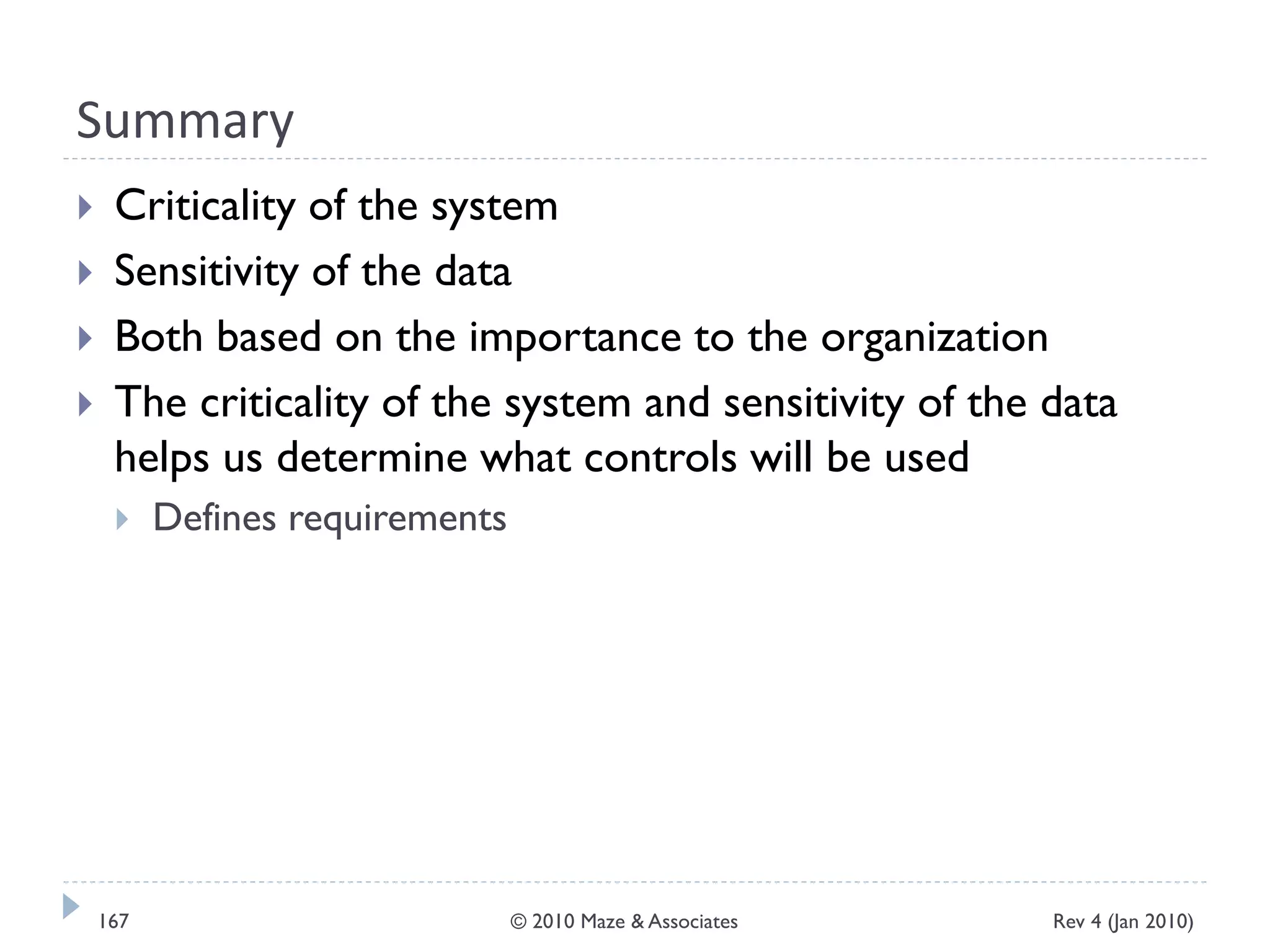 Summary

Criticality of the system

Sensitivity of the data

Both based on the importance to the organization

The criticality of the system and sensitivity of the data helps us determine what controls will be used

Defines requirements

167

© 2010 Maze & Associates

Rev 4 (Jan 2010)